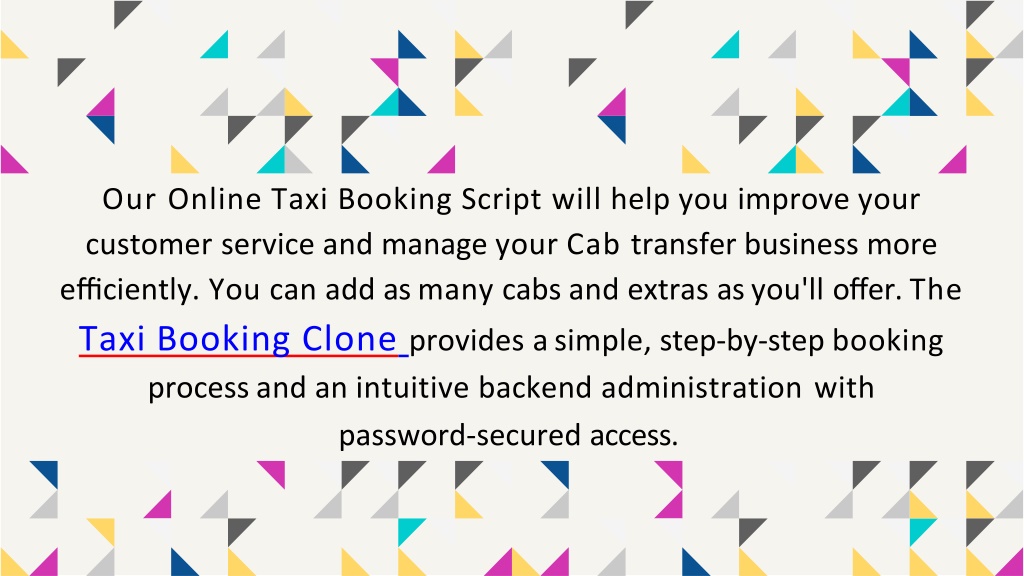 Our Online Taxi Booking Script will help you improve your customer service and manage your Cab transfer business more efficiently. You can add as many cabs and extras as you'll offer. The Taxi Booking Clone provides a simple, step-by-step booking process and an intuitive backend administration with password-secured access.